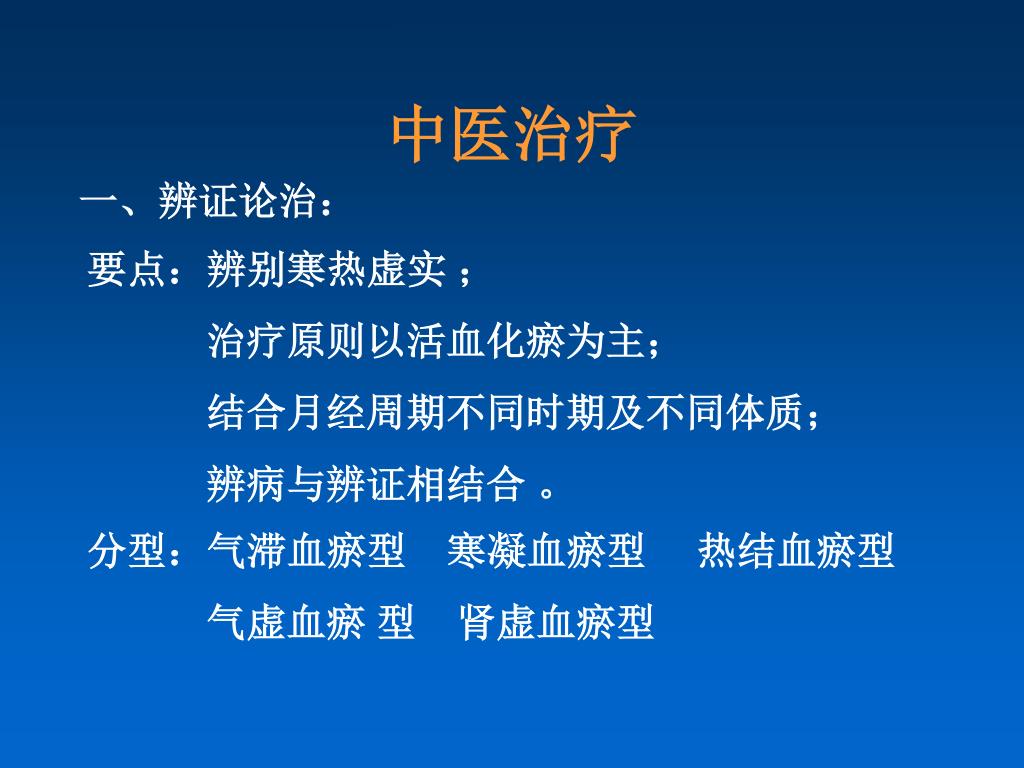 中医治疗

一、辨证论治：

要点：辨别寒热虚实 ；

治疗原则以活血化瘀为主；

结合月经周期不同时期及不同体质；

辨病与辨证相结合 。

分型：气滞血瘀型　寒凝血瘀型　热结血瘀型

气虚血瘀 型　肾虚血瘀型